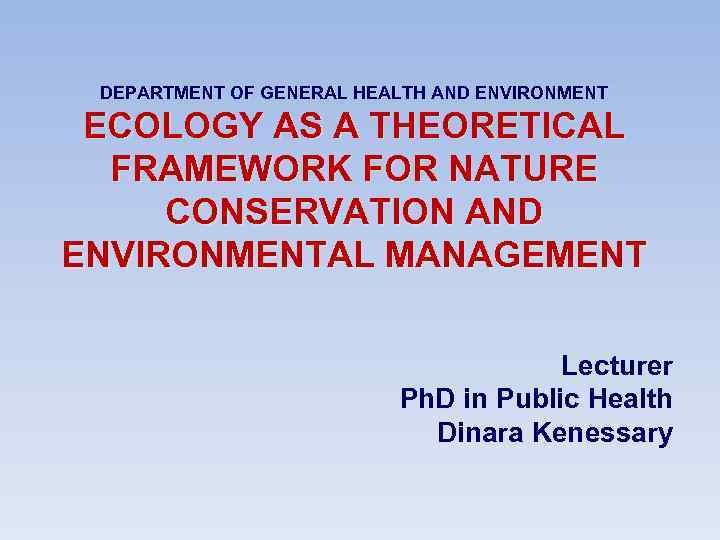 DEPARTMENT OF GENERAL HEALTH AND ENVIRONMENT

ECOLOGY AS A THEORETICAL FRAMEWORK FOR NATURE CONSERVATION AND ENVIRONMENTAL MANAGEMENT

Lecturer
PhD in Public Health
Dinara Kenessary